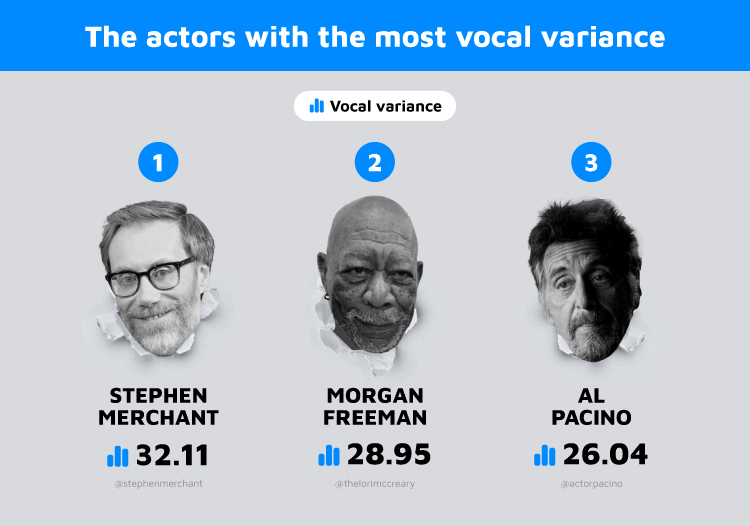 The actors with the most vocal variance

Vocal variance

1

STEPHEN MERCHANT

32.11

@stephenmerchant

2

MORGAN FREEMAN

28.95

@thelorimccreary

3

AL PACINO

26.04

@actorpacino